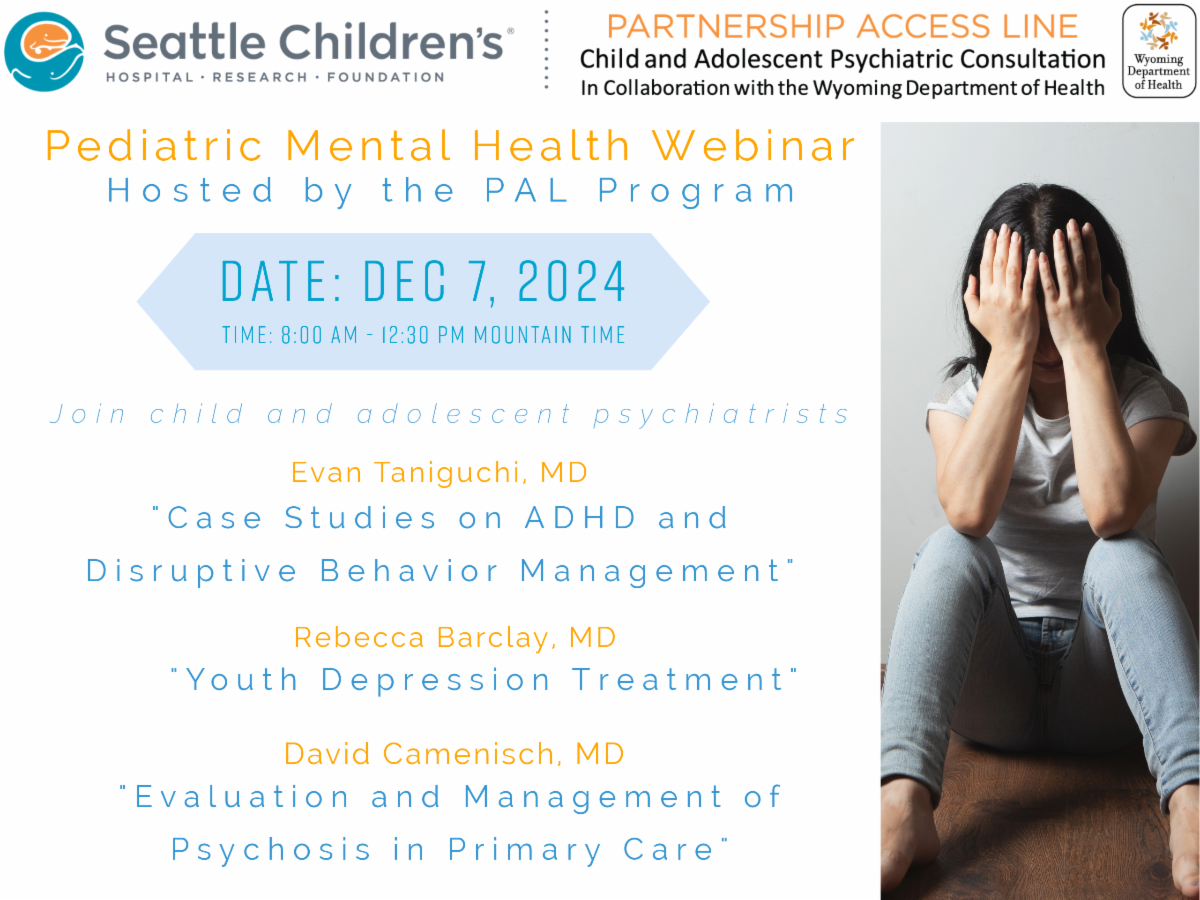 Seattle Children's®
HOSPITAL · RESEARCH · FOUNDATION

PARTNERSHIP ACCESS LINE
Child and Adolescent Psychiatric Consultation
In Collaboration with the Wyoming Department of Health

Wyoming Department of Health

Pediatric Mental Health Webinar
Hosted by the PAL Program

DATE: DEC 7, 2024
TIME: 8:00 AM - 12:30 PM MOUNTAIN TIME

Join child and adolescent psychiatrists

Evan Taniguchi, MD
"Case Studies on ADHD and Disruptive Behavior Management"

Rebecca Barclay, MD
"Youth Depression Treatment"

David Camenisch, MD
"Evaluation and Management of Psychosis in Primary Care"